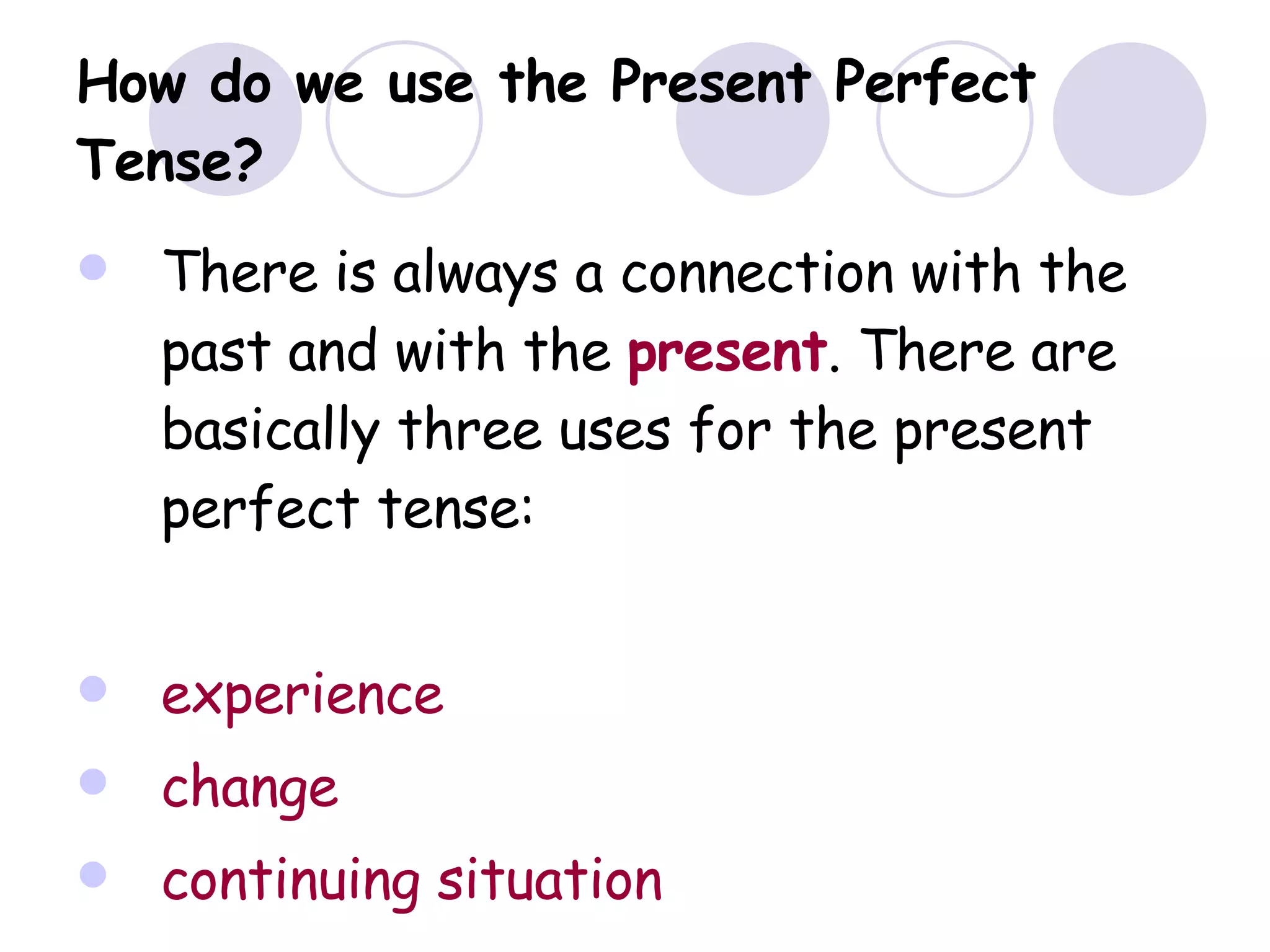 How do we use the Present Perfect Tense?

There is always a connection with the past and with the present. There are basically three uses for the present perfect tense:

experience
change
continuing situation